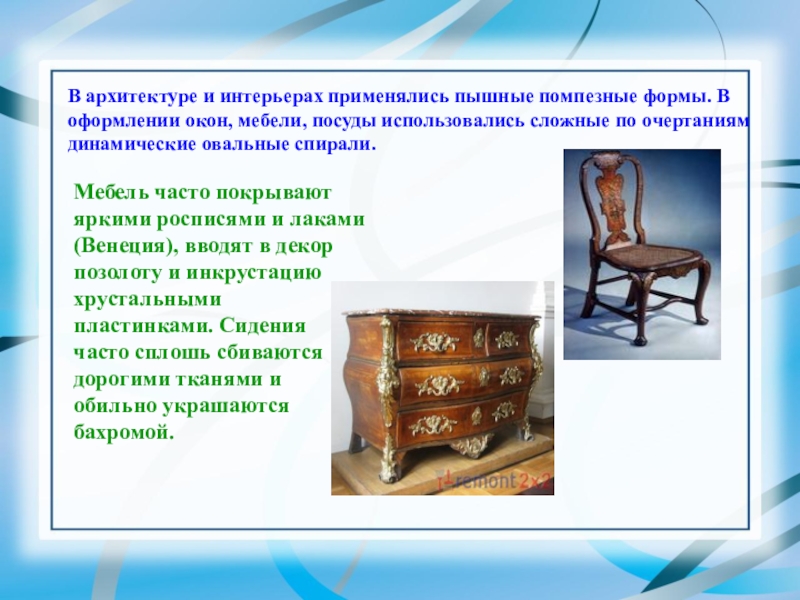 В архитектуре и интерьерах применялись пышные помпезные формы. В оформлении окон, мебели, посуды использовались сложные по очертаниям динамические овальные спирали.

Мебель часто покрывают яркими росписями и лаками (Венеция), вводят в декор позолоту и инкрустацию хрустальными пластинками. Сидения часто сплошь сбиваются дорогими тканями и обильно украшаются бахромой.

remont 2x2